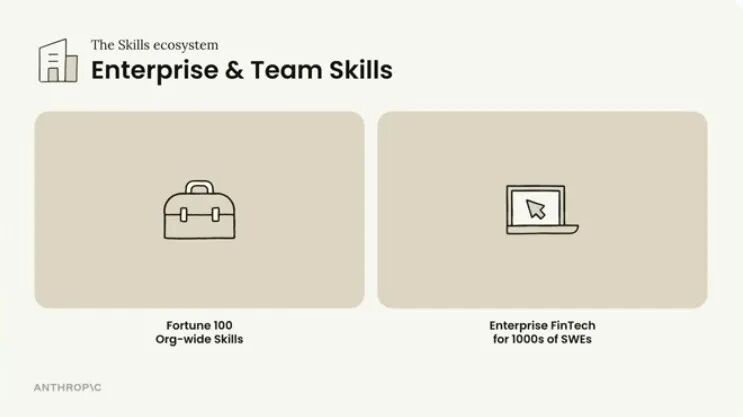 The Skills ecosystem
Enterprise & Team Skills

Fortune 100
Org-wide Skills

Enterprise FinTech
for 1000s of SWEs

ANTHROP\C